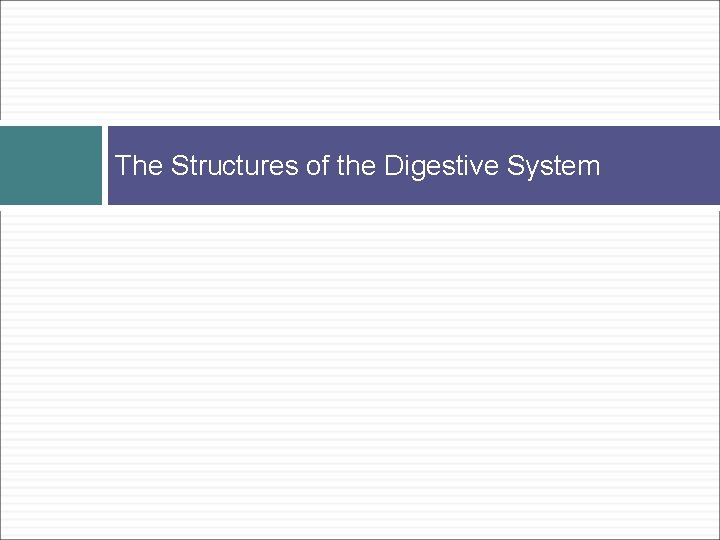 The Structures of the Digestive System